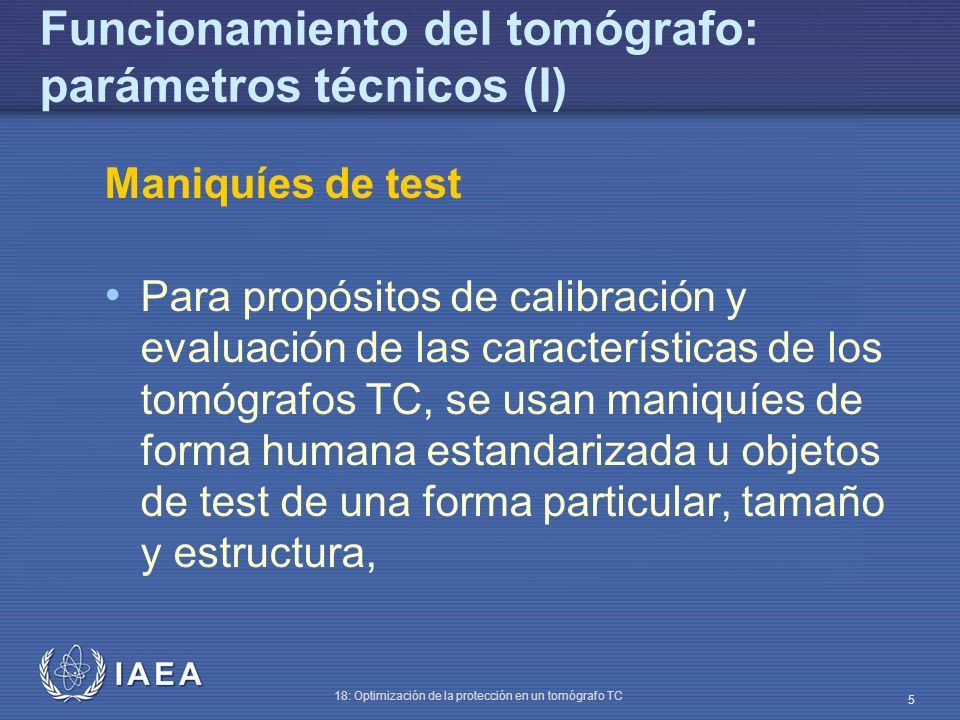 Funcionamiento del tomógrafo: parámetros técnicos (I)

Maniquíes de test

• Para propósitos de calibración y evaluación de las características de los tomógrafos TC, se usan maniquíes de forma humana estandarizada u objetos de test de una forma particular, tamaño y estructura,

IAEA

18: Optimización de la protección en un tomógrafo TC

5